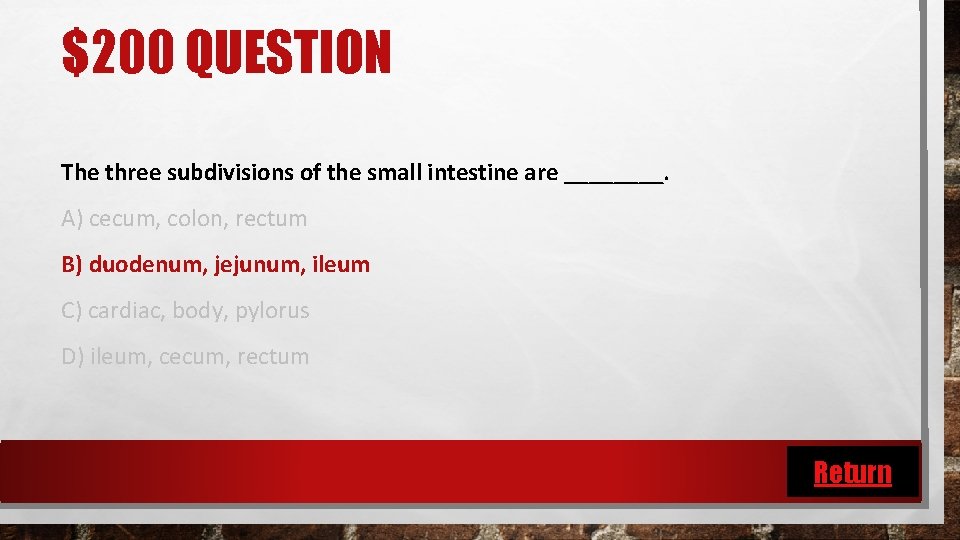 $200 QUESTION

The three subdivisions of the small intestine are ________.

A) cecum, colon, rectum

B) duodenum, jejunum, ileum

C) cardiac, body, pylorus

D) ileum, cecum, rectum

Return